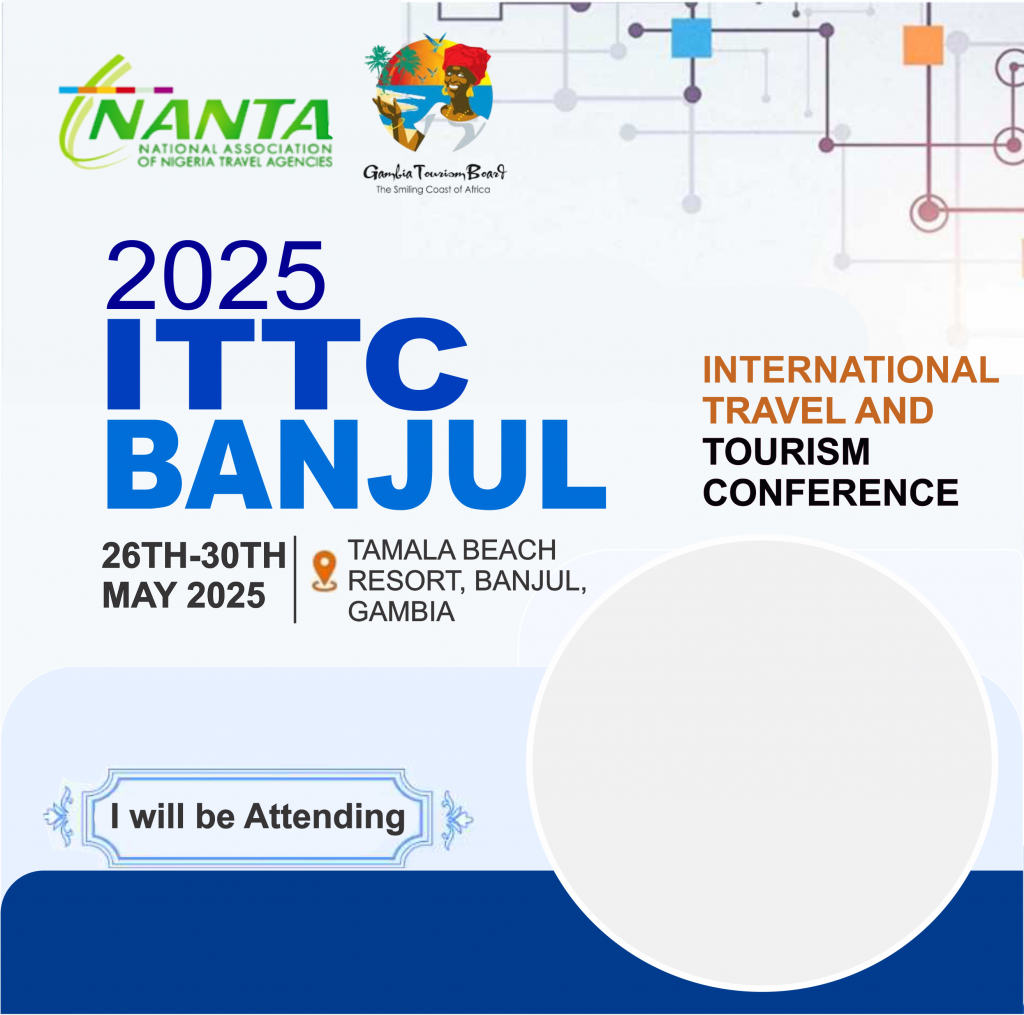 NANTA
NATIONAL ASSOCIATION OF NIGERIA TRAVEL AGENCIES

Gambia Tourism Board
The Smiling Coast of Africa

2025
ITTC
BANJUL

INTERNATIONAL TRAVEL AND TOURISM CONFERENCE

26TH-30TH MAY 2025

TAMALA BEACH RESORT, BANJUL, GAMBIA

I will be Attending